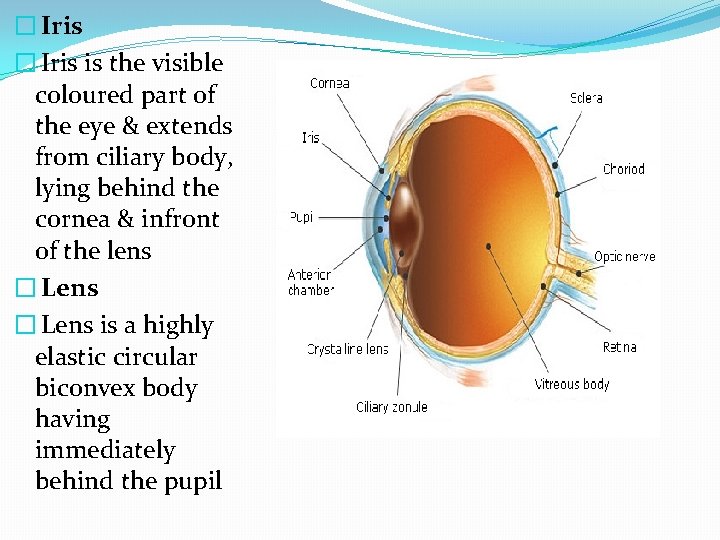 Iris

Iris is the visible coloured part of the eye & extends from ciliary body, lying behind the cornea & infront of the lens

Lens

Lens is a highly elastic circular biconvex body having immediately behind the pupil

Cornea
Iris
Pupil
Anterior chamber
Crystalline lens
Ciliary zonule
Sclera
Choriod
Optic nerve
Retina
Vitreous body